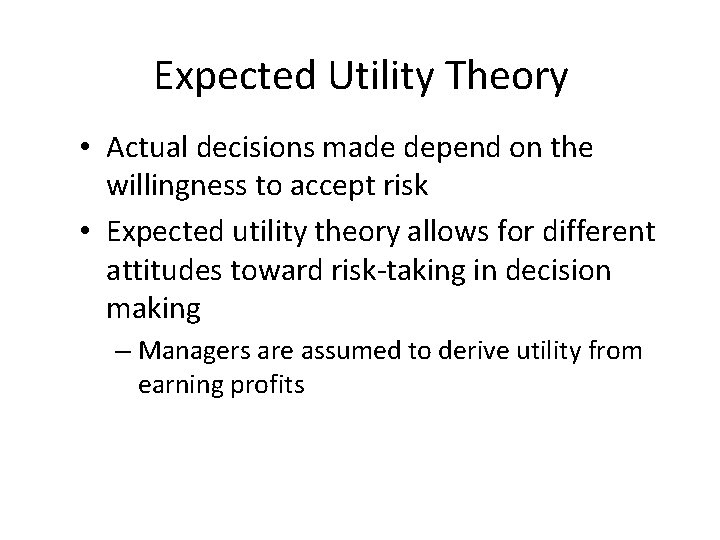 Expected Utility Theory

• Actual decisions made depend on the willingness to accept risk

• Expected utility theory allows for different attitudes toward risk-taking in decision making

– Managers are assumed to derive utility from earning profits